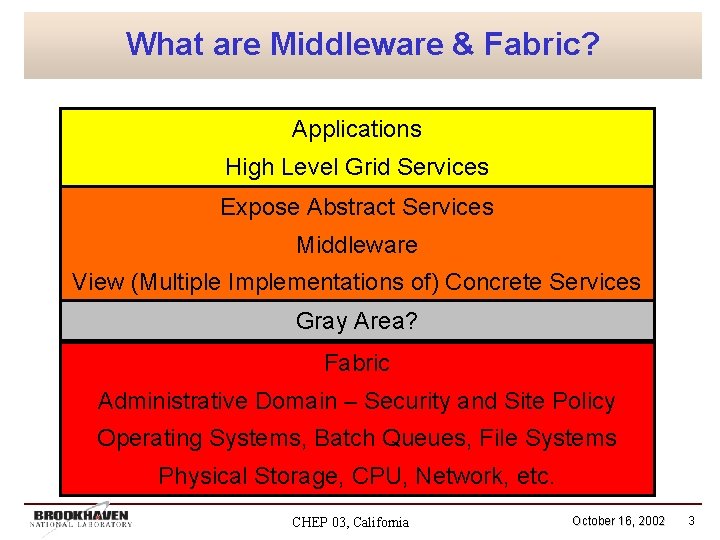 What are Middleware & Fabric?

Applications

High Level Grid Services

Expose Abstract Services

Middleware

View (Multiple Implementations of) Concrete Services

Gray Area?

Fabric

Administrative Domain – Security and Site Policy

Operating Systems, Batch Queues, File Systems

Physical Storage, CPU, Network, etc.

BROOKHAVEN NATIONAL LABORATORY

CHEP 03, California

October 16, 2002

3